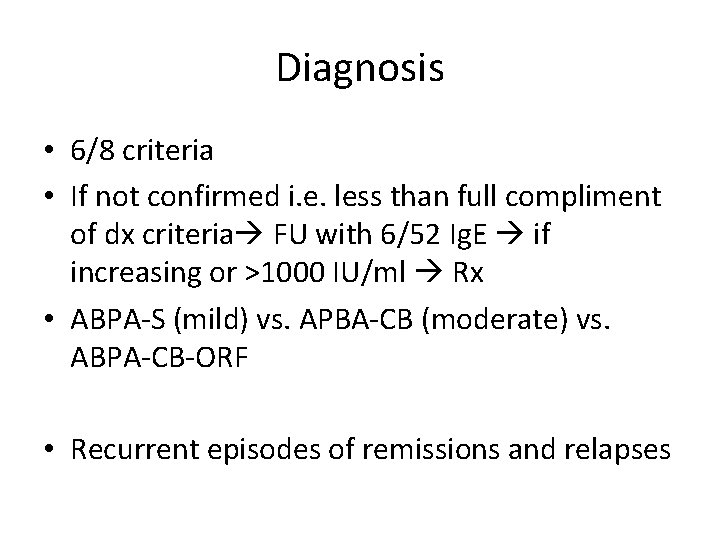 Diagnosis

• 6/8 criteria
• If not confirmed i.e. less than full compliment of dx criteria→ FU with 6/52 IgE → if increasing or >1000 IU/ml → Rx
• ABPA-S (mild) vs. APBA-CB (moderate) vs. ABPA-CB-ORF

• Recurrent episodes of remissions and relapses